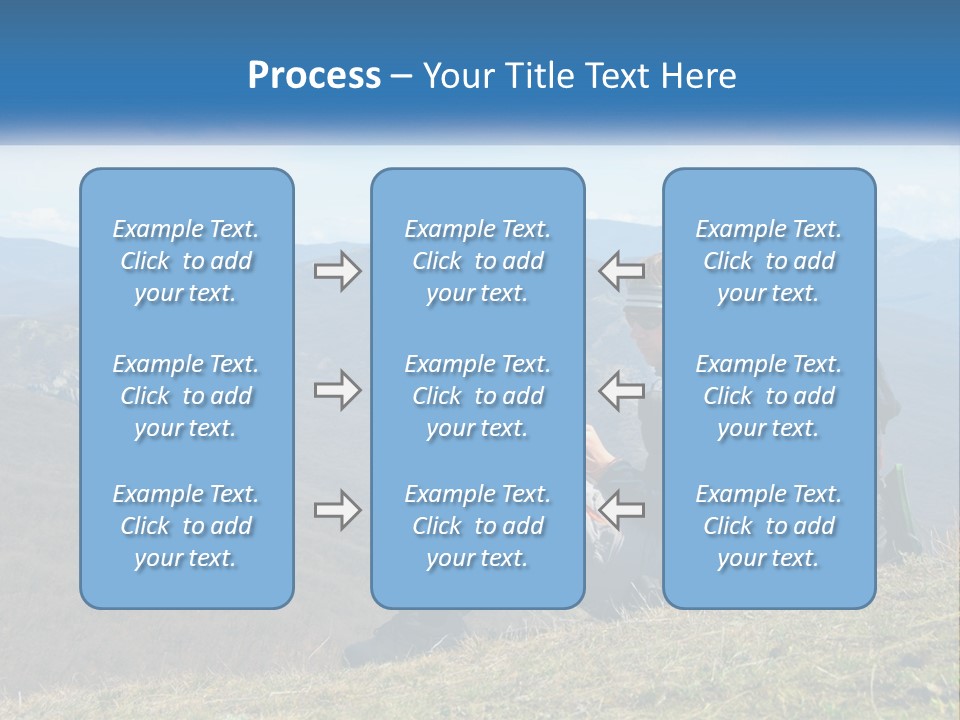 Process – Your Title Text Here

Example Text. Click to add your text.

Example Text. Click to add your text.

Example Text. Click to add your text.

Example Text. Click to add your text.

Example Text. Click to add your text.

Example Text. Click to add your text.

Example Text. Click to add your text.

Example Text. Click to add your text.

Example Text. Click to add your text.